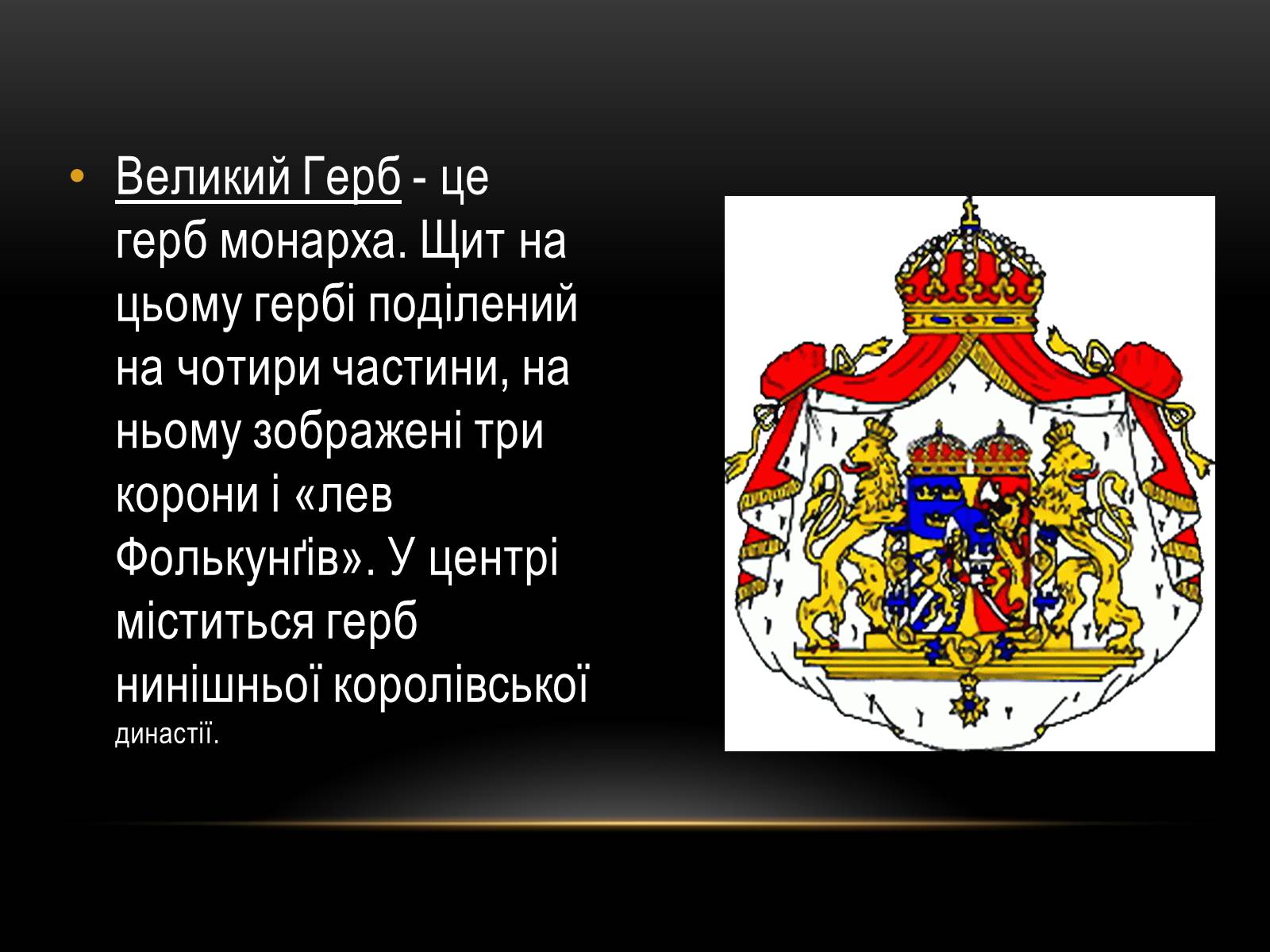 • Великий Герб - це герб монарха. Щит на цьому гербі поділений на чотири частини, на ньому зображені три корони і «лев Фолькунґів». У центрі міститься герб нинішньої королівської династії.